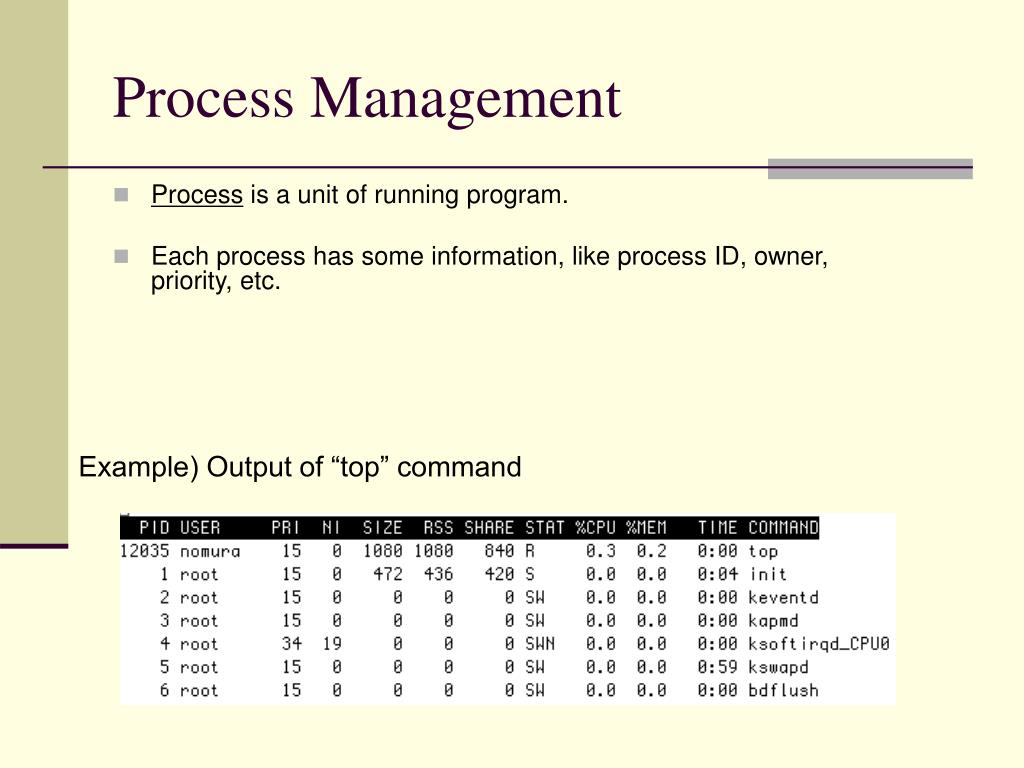 Process Management

Process is a unit of running program.

Each process has some information, like process ID, owner, priority, etc.

Example) Output of “top” command

| PID | USER | PRI | NI | SIZE | RSS | SHARE | STAT | %CPU | %MEM | TIME | COMMAND |
|---|---|---|---|---|---|---|---|---|---|---|---|
| 12035 | nomura | 15 | 0 | 1080 | 1080 | 840 | R | 0.3 | 0.2 | 0:00 | top |
| 1 | root | 15 | 0 | 472 | 436 | 420 | S | 0.0 | 0.0 | 0:04 | init |
| 2 | root | 15 | 0 | 0 | 0 | 0 | SW | 0.0 | 0.0 | 0:00 | keventd |
| 3 | root | 15 | 0 | 0 | 0 | 0 | SW | 0.0 | 0.0 | 0:00 | kapmd |
| 4 | root | 34 | 19 | 0 | 0 | 0 | SWN | 0.0 | 0.0 | 0:00 | ksoftirqd_CPU0 |
| 5 | root | 15 | 0 | 0 | 0 | 0 | SW | 0.0 | 0.0 | 0:59 | kswapd |
| 6 | root | 15 | 0 | 0 | 0 | 0 | SW | 0.0 | 0.0 | 0:00 | bdflush |